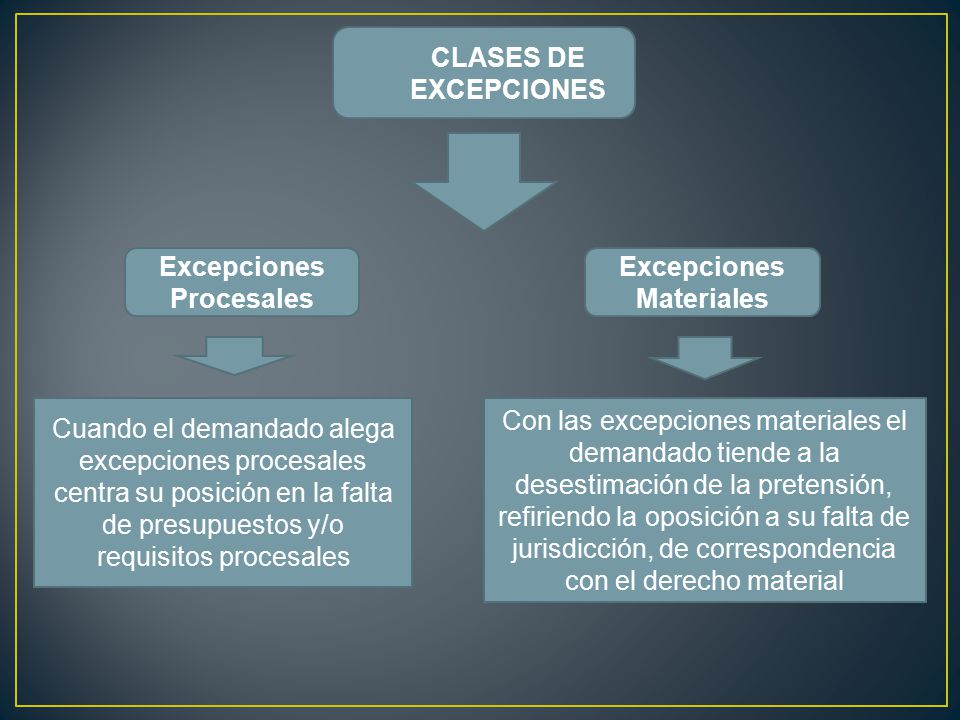 CLASES DE EXCEPCIONES

Excepciones Procesales

Cuando el demandado alega excepciones procesales centra su posición en la falta de presupuestos y/o requisitos procesales

Excepciones Materiales

Con las excepciones materiales el demandado tiende a la desestimación de la pretensión, refiriendo la oposición a su falta de jurisdicción, de correspondencia con el derecho material